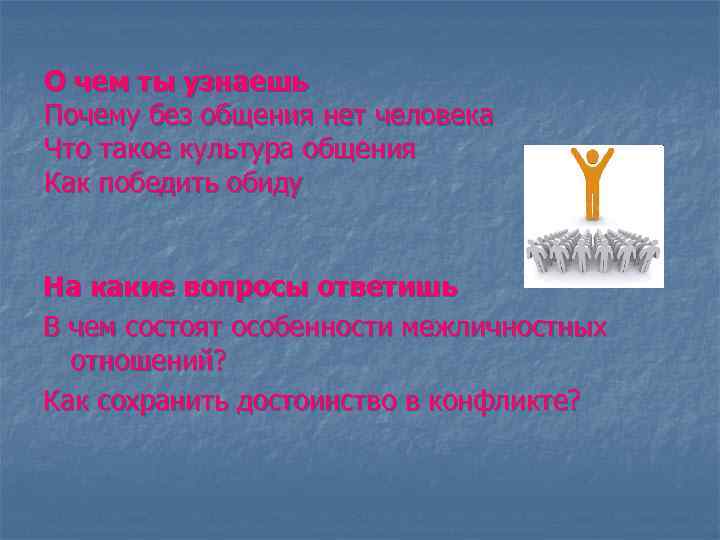 О чем ты узнаешь
Почему без общения нет человека
Что такое культура общения
Как победить обиду

На какие вопросы ответишь
В чем состоят особенности межличностных отношений?
Как сохранить достоинство в конфликте?